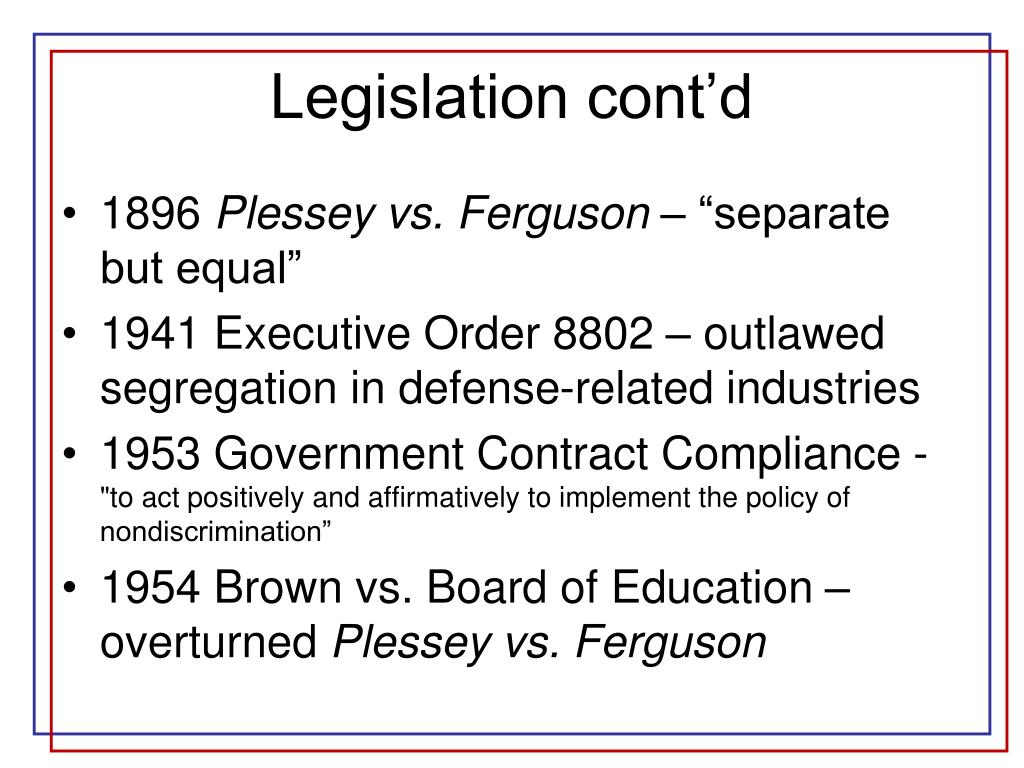 Legislation cont’d

• 1896 Plessey vs. Ferguson – “separate but equal”
• 1941 Executive Order 8802 – outlawed segregation in defense-related industries
• 1953 Government Contract Compliance - "to act positively and affirmatively to implement the policy of nondiscrimination”
• 1954 Brown vs. Board of Education – overturned Plessey vs. Ferguson